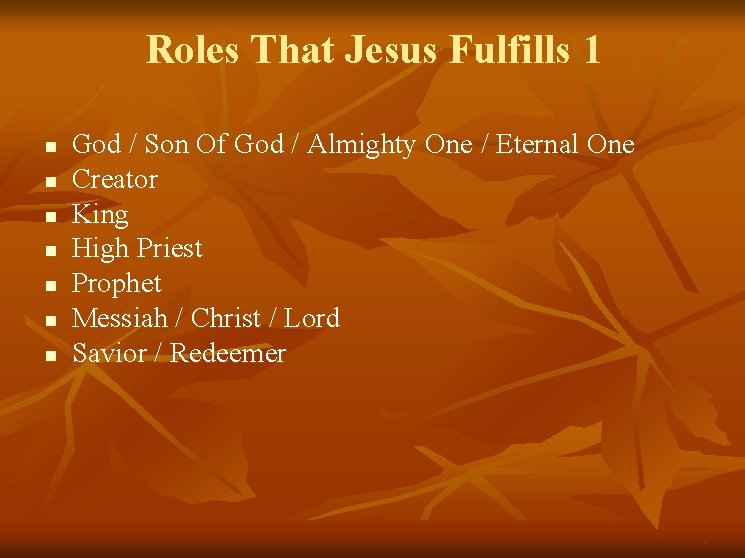 Roles That Jesus Fulfills 1

- God / Son Of God / Almighty One / Eternal One
- Creator
- King
- High Priest
- Prophet
- Messiah / Christ / Lord
- Savior / Redeemer